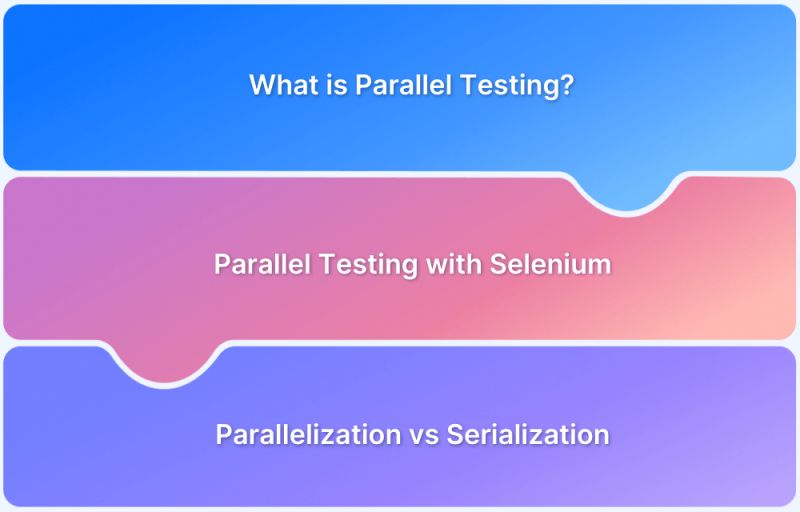 What is Parallel Testing?

Parallel Testing with Selenium

Parallelization vs Serialization